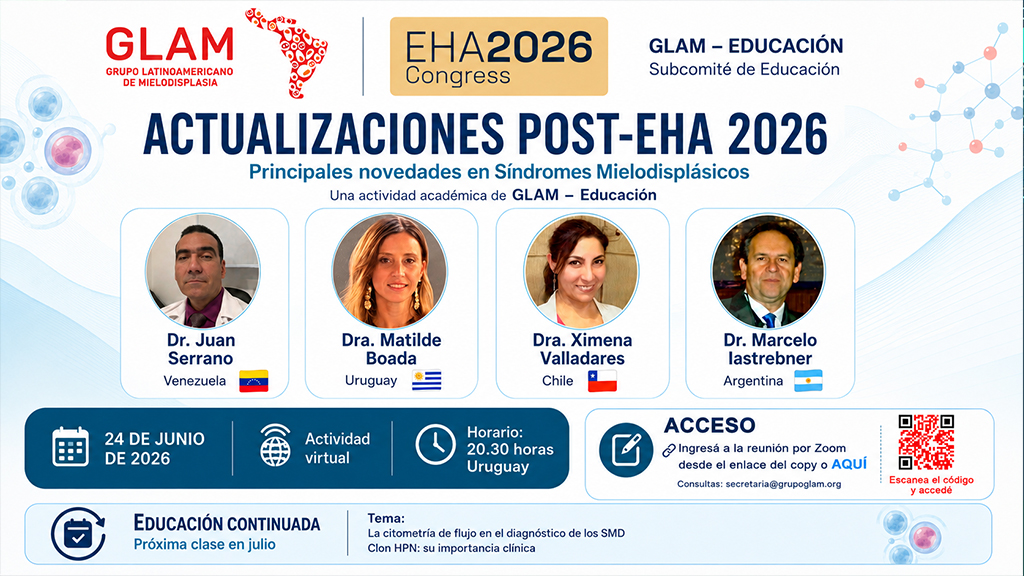 GLAM
GRUPO LATINOAMERICANO DE MIELODISPLASIA

EHA2026 Congress

GLAM – EDUCACIÓN
Subcomité de Educación

ACTUALIZACIONES POST-EHA 2026
Principales novedades en Síndromes Mielodisplásicos
Una actividad académica de GLAM – Educación

Dr. Juan Serrano
Venezuela

Dra. Matilde Boada
Uruguay

Dra. Ximena Valladares
Chile

Dr. Marcelo Iastrebner
Argentina

24 DE JUNIO DE 2026

Actividad virtual

Horario: 20.30 horas Uruguay

ACCESO
Ingresá a la reunión por Zoom desde el enlace del copy o AQUÍ
Consultas: secretaria@grupoglam.org

Escanea el código y accedé

EDUCACIÓN CONTINUADA
Próxima clase en julio

Tema:
La citometría de flujo en el diagnóstico de los SMD
Clon HPN: su importancia clínica